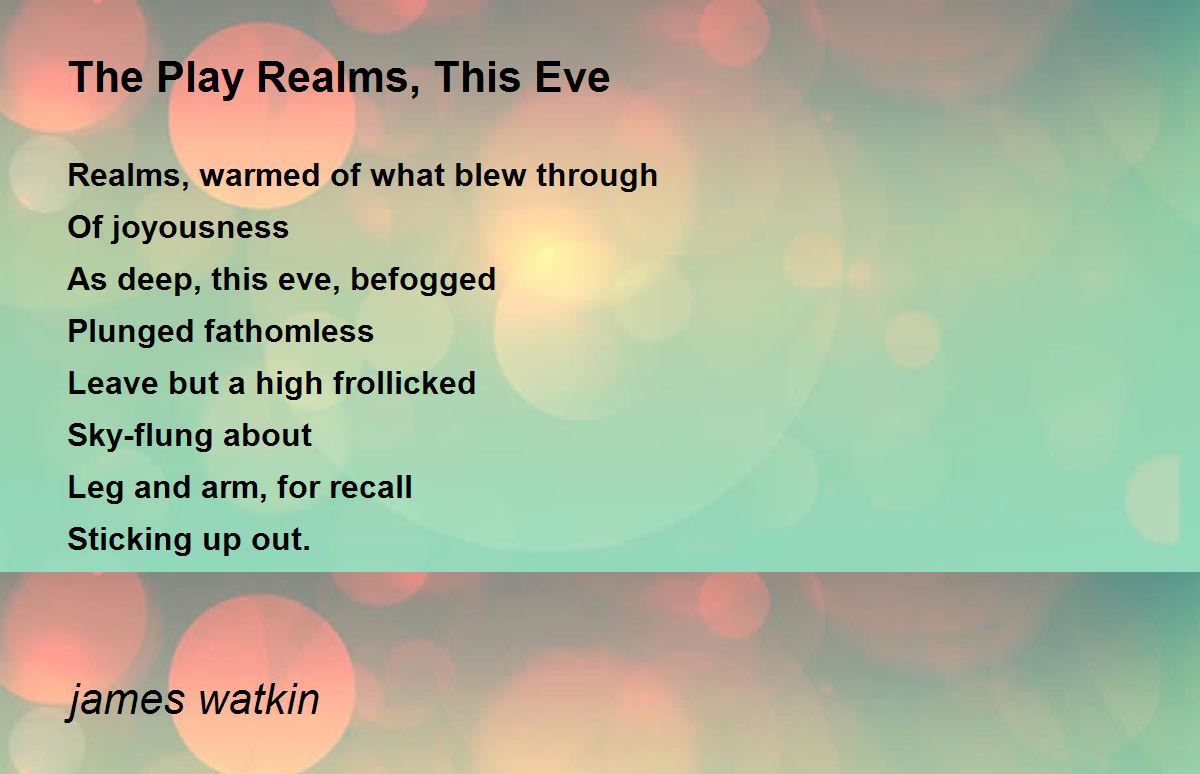 The Play Realms, This Eve

Realms, warmed of what blew through
Of joyousness
As deep, this eve, befogged
Plunged fathomless
Leave but a high frollicked
Sky-flung about
Leg and arm, for recall
Sticking up out.

james watkin